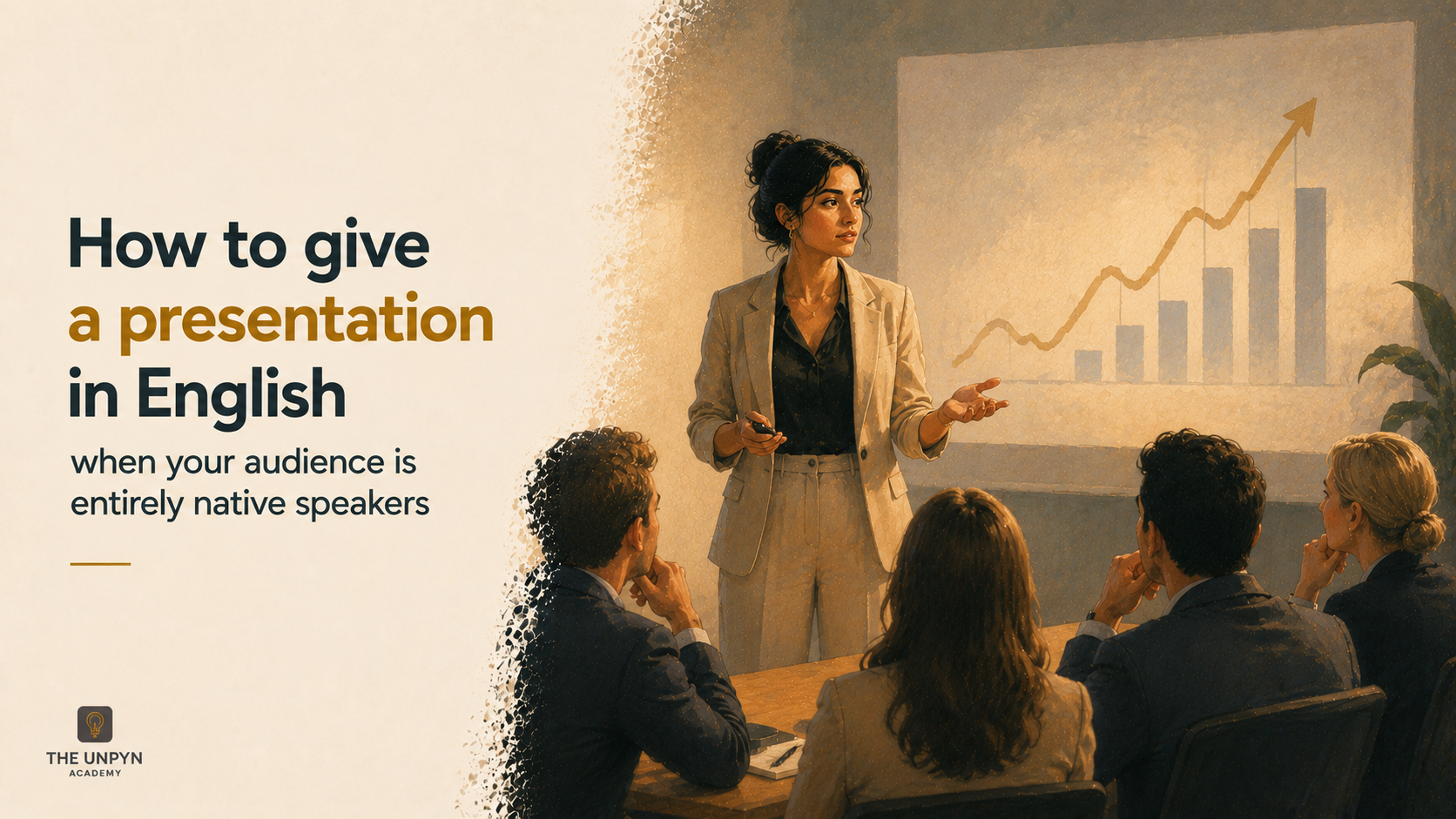 How to give a presentation in English

when your audience is entirely native speakers

THE UNPYN
ACADEMY